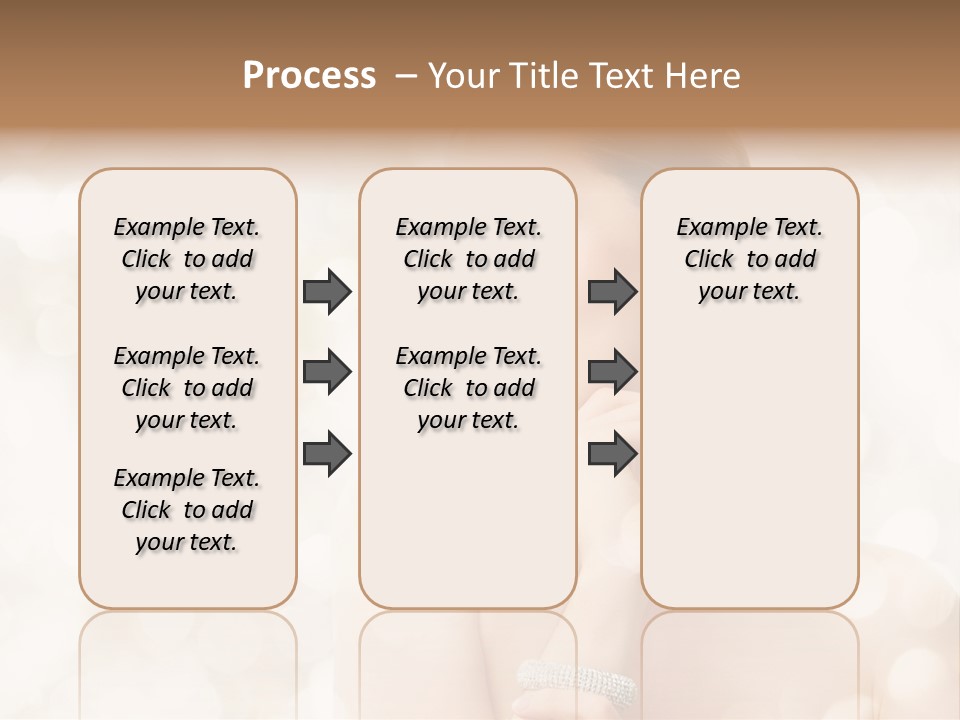 Process – Your Title Text Here

Example Text. Click to add your text.

Example Text. Click to add your text.

Example Text. Click to add your text.

Example Text. Click to add your text.

Example Text. Click to add your text.

Example Text. Click to add your text.